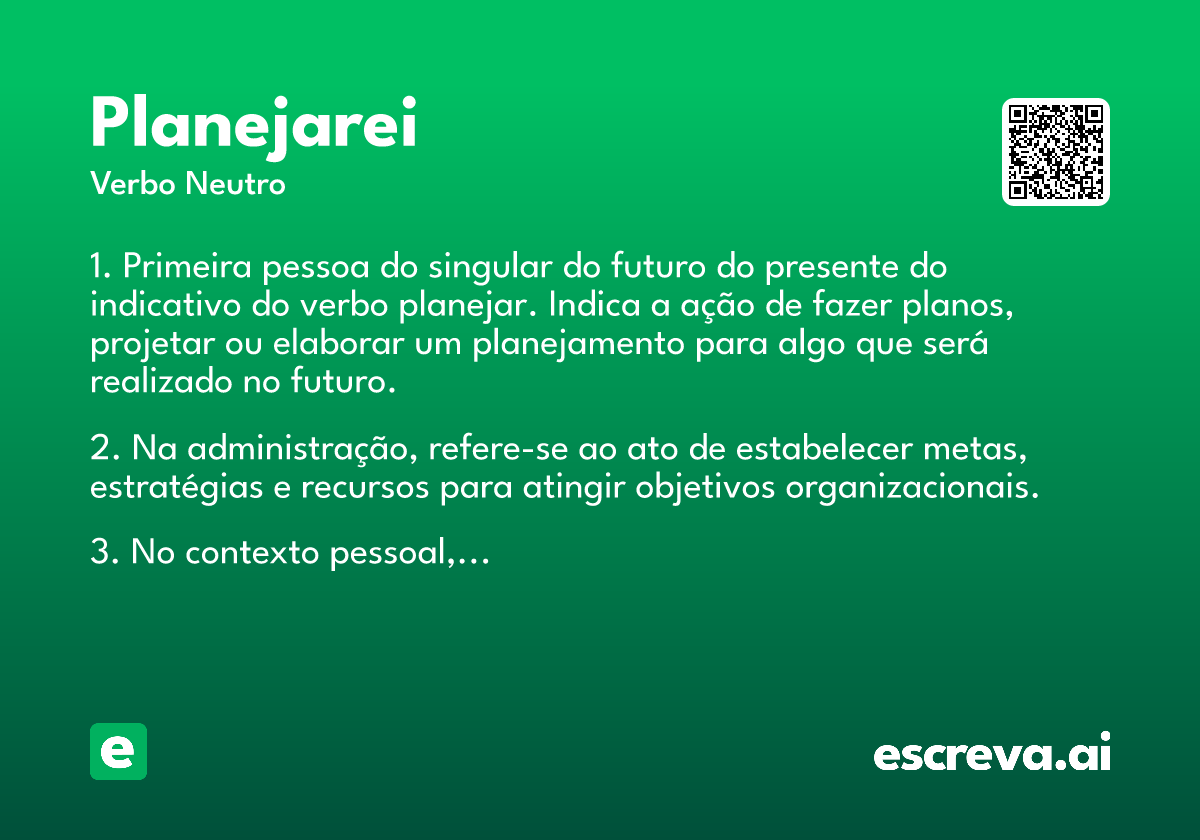 Planejarei
Verbo Neutro

1. Primeira pessoa do singular do futuro do presente do indicativo do verbo planejar. Indica a ação de fazer planos, projetar ou elaborar um planejamento para algo que será realizado no futuro.

2. Na administração, refere-se ao ato de estabelecer metas, estratégias e recursos para atingir objetivos organizacionais.

3. No contexto pessoal,...

e

escreva.ai